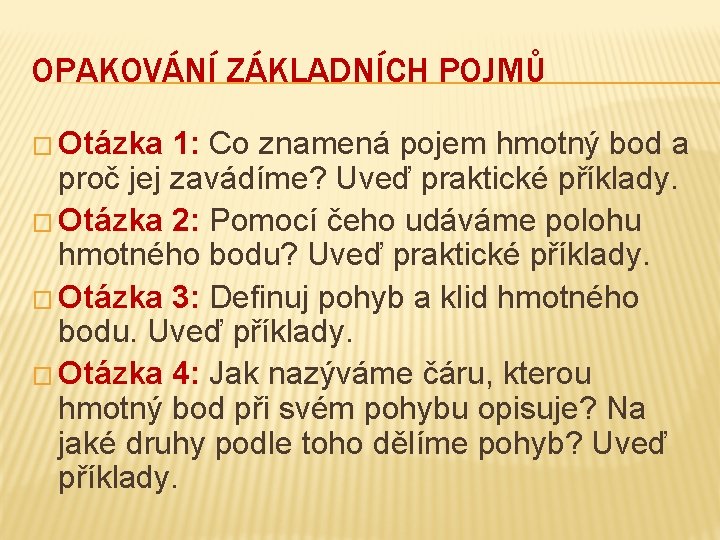 OPAKOVÁNÍ ZÁKLADNÍCH POJMŮ

Otázka 1: Co znamená pojem hmotný bod a proč jej zavádíme? Uveď praktické příklady.

Otázka 2: Pomocí čeho udáváme polohu hmotného bodu? Uveď praktické příklady.

Otázka 3: Definuj pohyb a klid hmotného bodu. Uveď příklady.

Otázka 4: Jak nazýváme čáru, kterou hmotný bod při svém pohybu opisuje? Na jaké druhy podle toho dělíme pohyb? Uveď příklady.